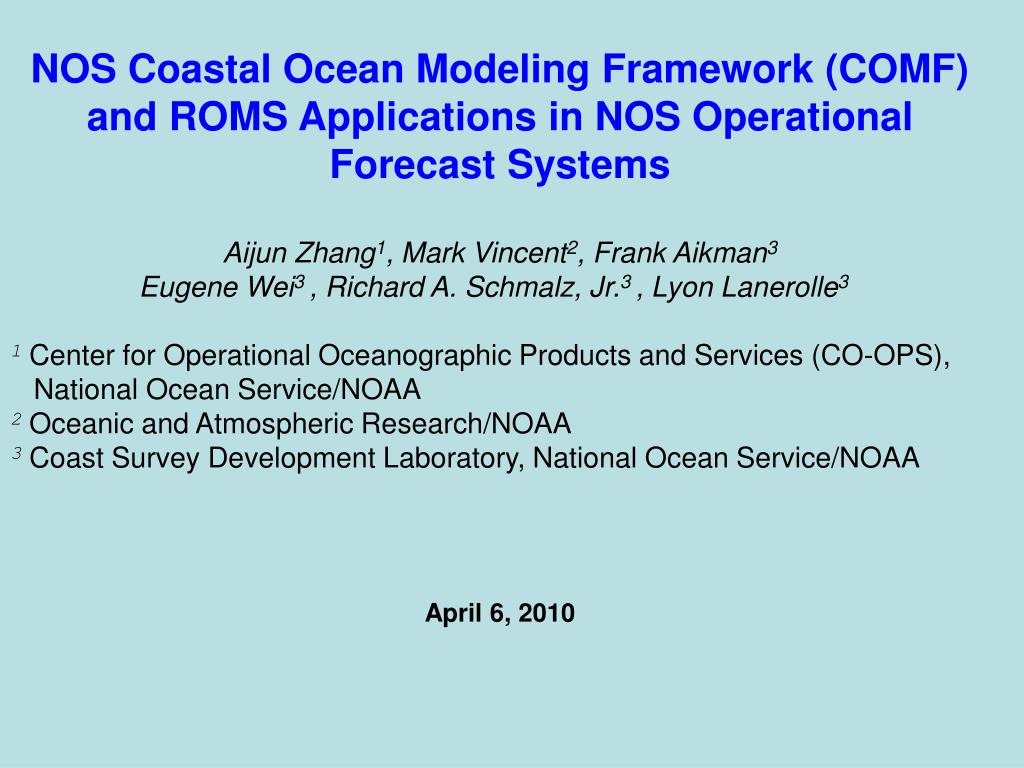 NOS Coastal Ocean Modeling Framework (COMF) and ROMS Applications in NOS Operational Forecast Systems

Aijun Zhang$^1$, Mark Vincent$^2$, Frank Aikman$^3$
Eugene Wei$^3$ , Richard A. Schmalz, Jr.$^3$ , Lyon Lanerolle$^3$

$^1$ Center for Operational Oceanographic Products and Services (CO-OPS), National Ocean Service/NOAA
$^2$ Oceanic and Atmospheric Research/NOAA
$^3$ Coast Survey Development Laboratory, National Ocean Service/NOAA

April 6, 2010